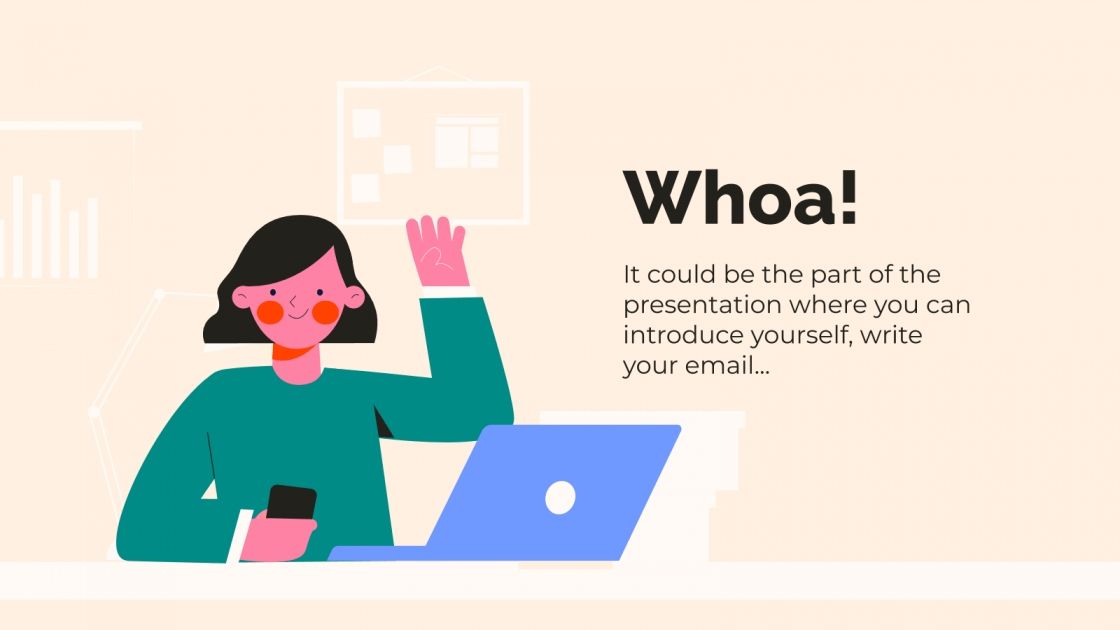 Whoa!

It could be the part of the presentation where you can introduce yourself, write your email...